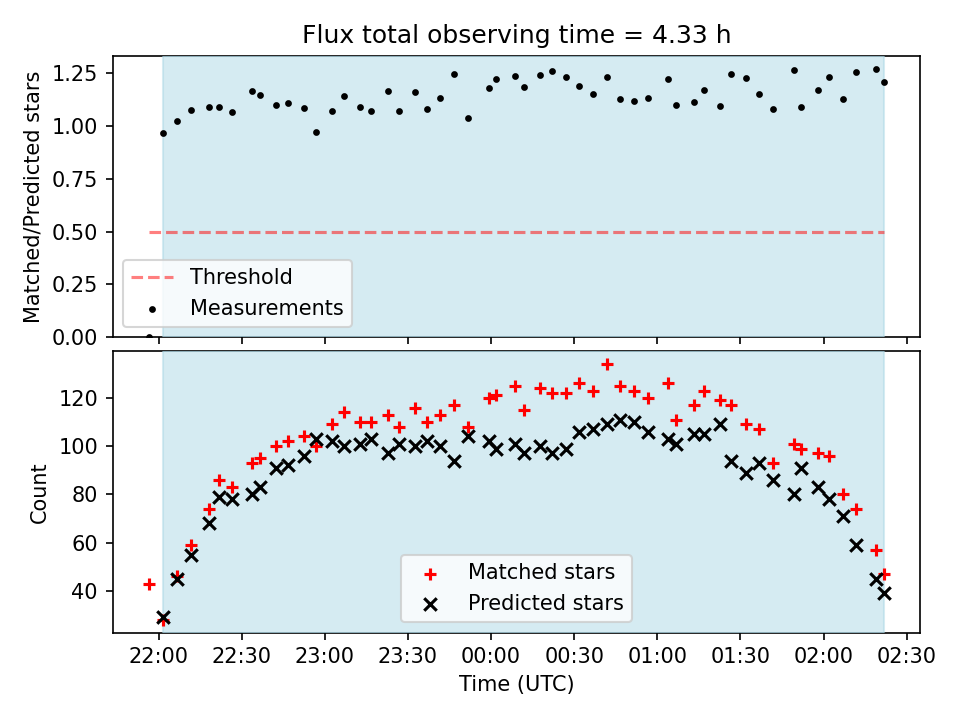 Flux total observing time = 4.33 h

Matched/Predicted stars

1.25
1.00
0.75
0.50
0.25
0.00

Threshold
Measurements

Count

120
100
80
60
40

Matched stars
Predicted stars

22:00 22:30 23:00 23:30 00:00 00:30 01:00 01:30 02:00 02:30

Time (UTC)